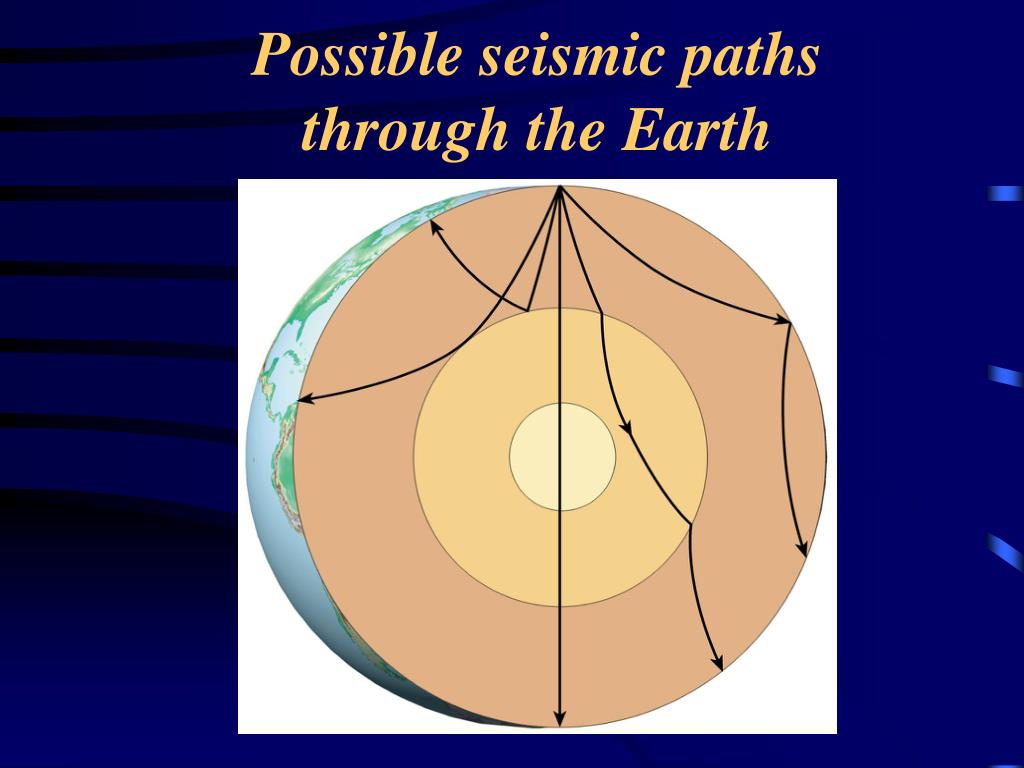 Possible seismic paths through the Earth